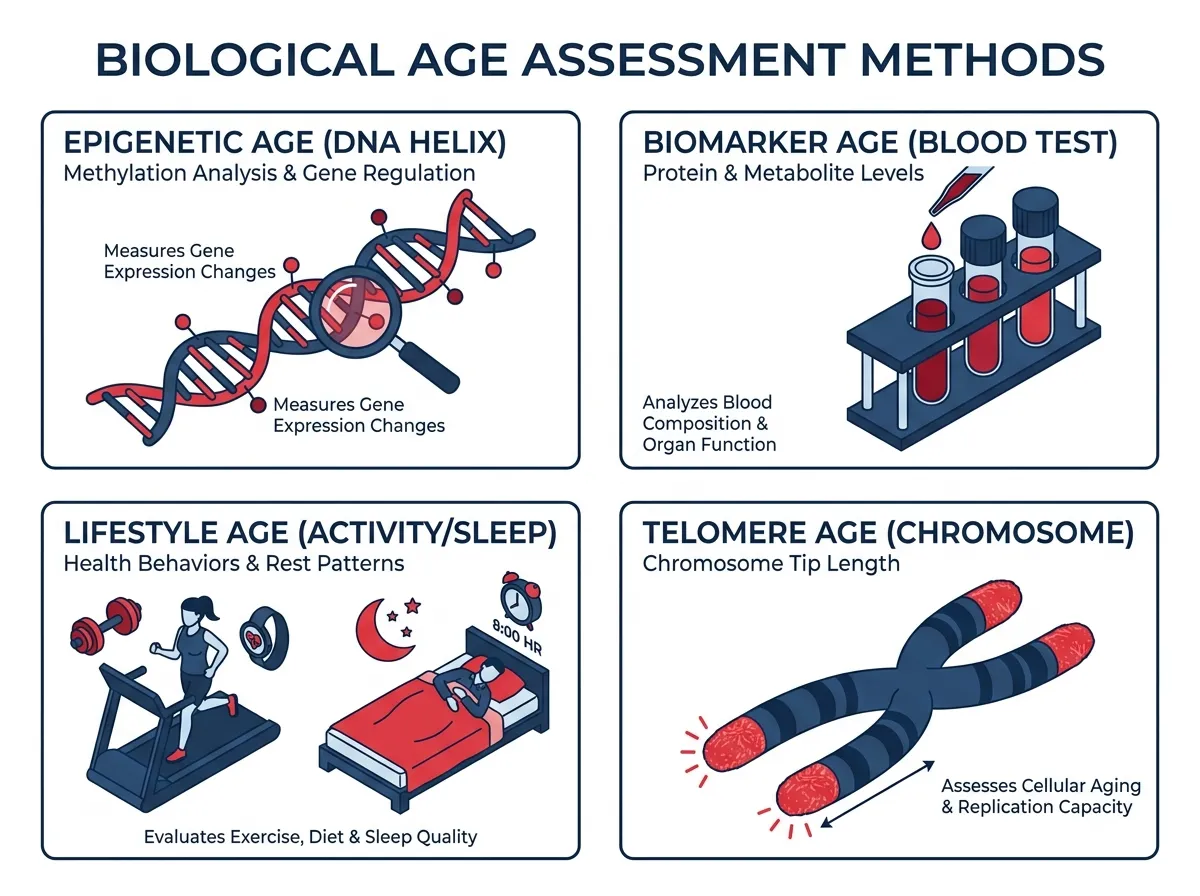 BIOLOGICAL AGE ASSESSMENT METHODS

EPIGENETIC AGE (DNA HELIX)
Methylation Analysis & Gene Regulation

Measures Gene Expression Changes

Measures Gene Expression Changes

BIOMARKER AGE (BLOOD TEST)
Protein & Metabolite Levels

Analyzes Blood Composition & Organ Function

LIFESTYLE AGE (ACTIVITY/SLEEP)
Health Behaviors & Rest Patterns

8:00 HR

Evaluates Exercise, Diet & Sleep Quality

TELOMERE AGE (CHROMOSOME)
Chromosome Tip Length

Assesses Cellular Aging & Replication Capacity